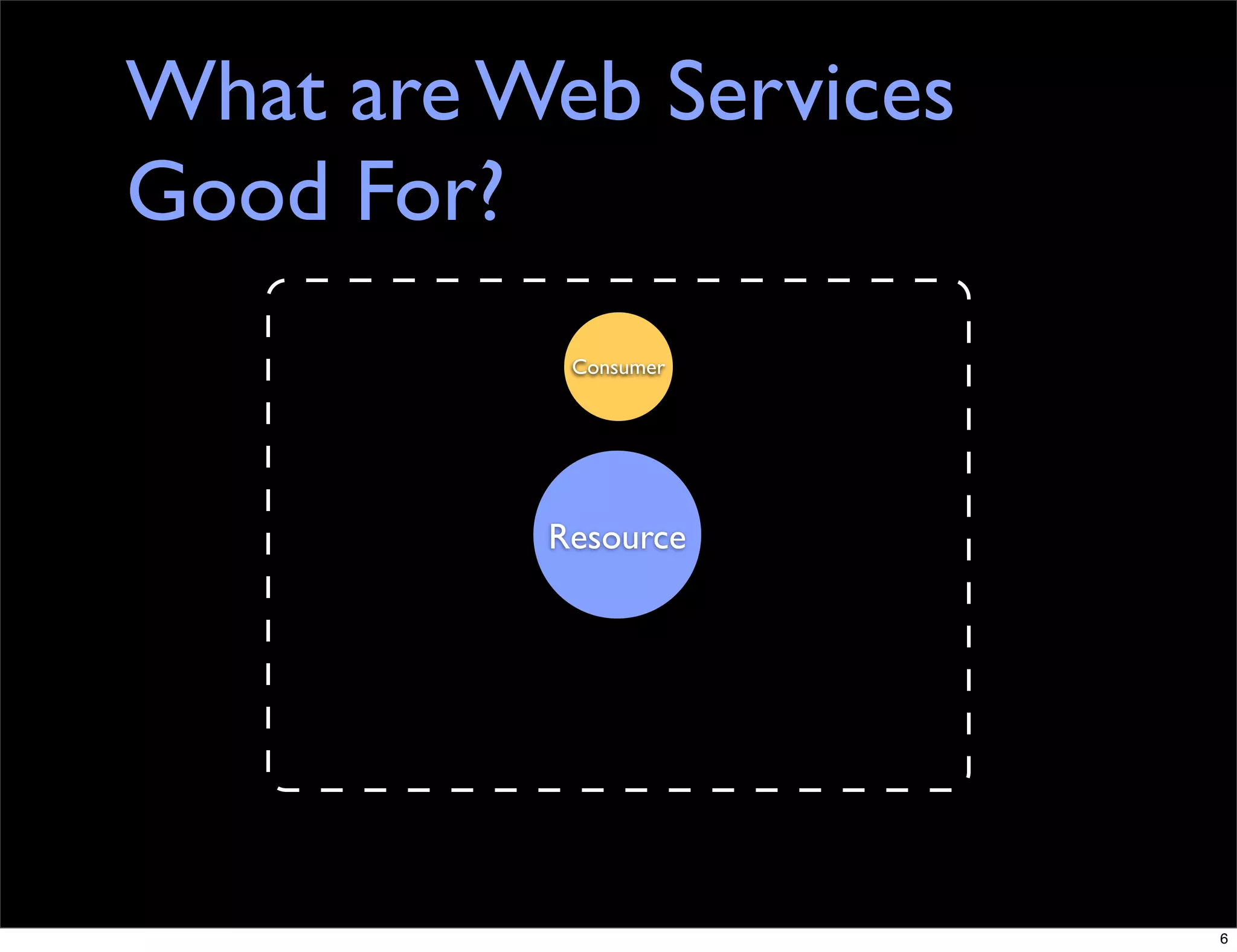 What are Web Services Good For?

Consumer

Resource

6